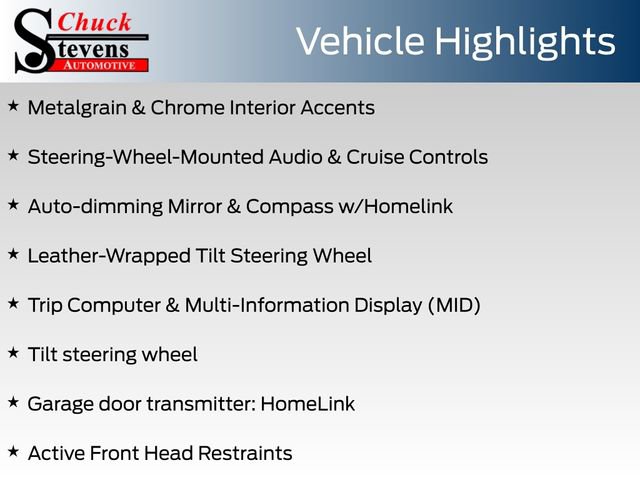 Chuck
Stevens
AUTOMOTIVE

Vehicle Highlights

★ Metalgrain & Chrome Interior Accents

★ Steering-Wheel-Mounted Audio & Cruise Controls

★ Auto-dimming Mirror & Compass w/Homelink

★ Leather-Wrapped Tilt Steering Wheel

★ Trip Computer & Multi-Information Display (MID)

★ Tilt steering wheel

★ Garage door transmitter: HomeLink

★ Active Front Head Restraints